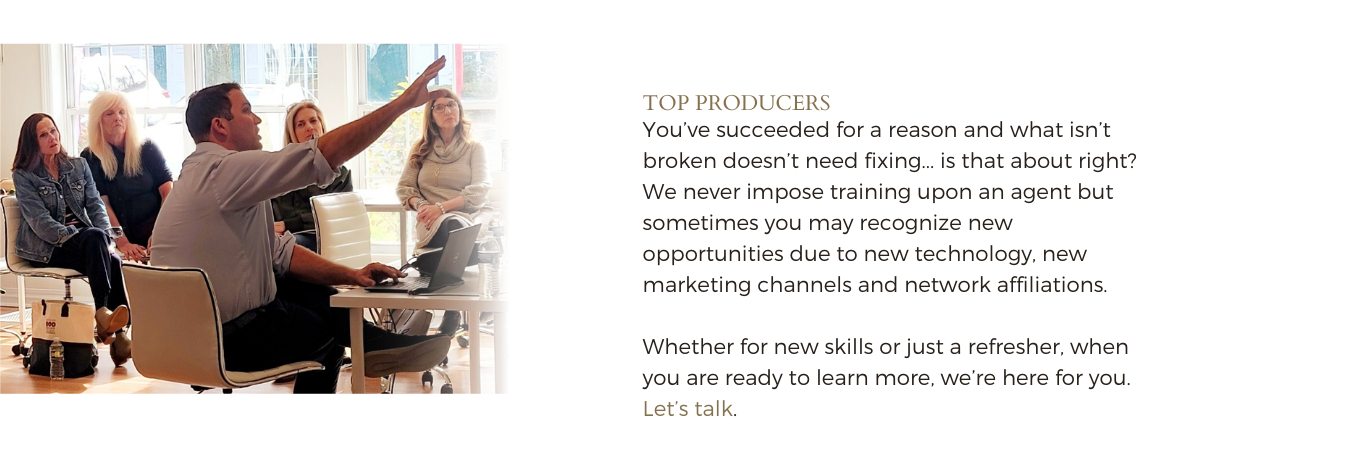 TOP PRODUCERS
You've succeeded for a reason and what isn't broken doesn't need fixing... is that about right? We never impose training upon an agent but sometimes you may recognize new opportunities due to new technology, new marketing channels and network affiliations.

Whether for new skills or just a refresher, when you are ready to learn more, we're here for you. Let's talk.